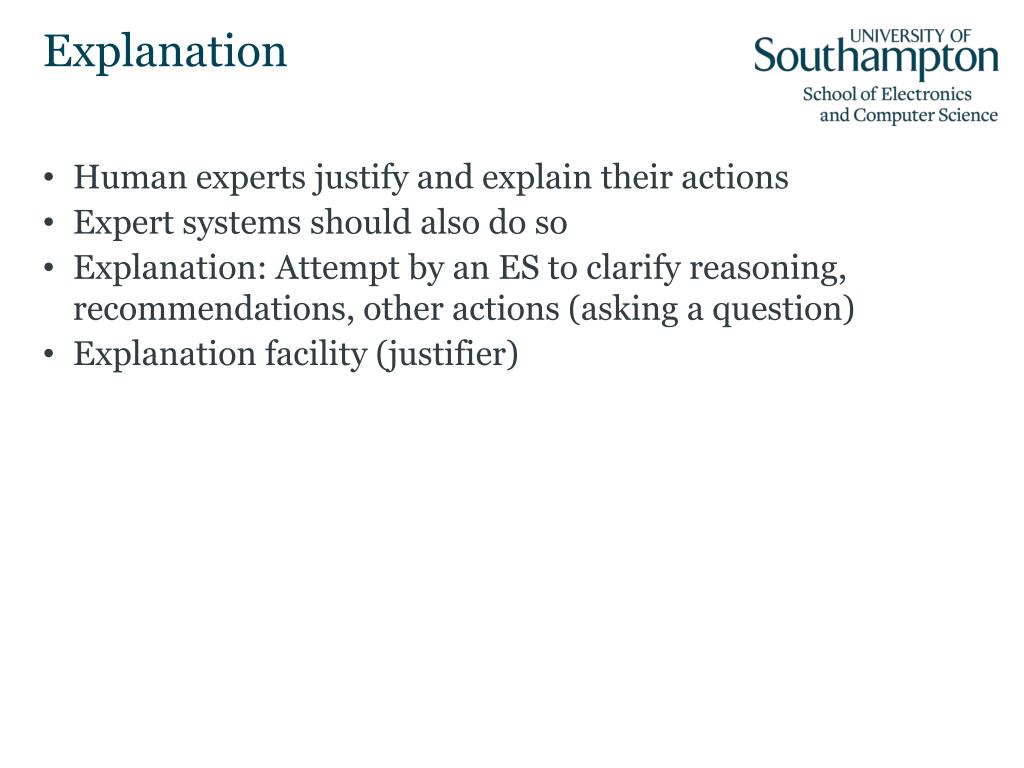 Explanation

UNIVERSITY OF
Southampton
School of Electronics
and Computer Science

• Human experts justify and explain their actions
• Expert systems should also do so
• Explanation: Attempt by an ES to clarify reasoning, recommendations, other actions (asking a question)
• Explanation facility (justifier)